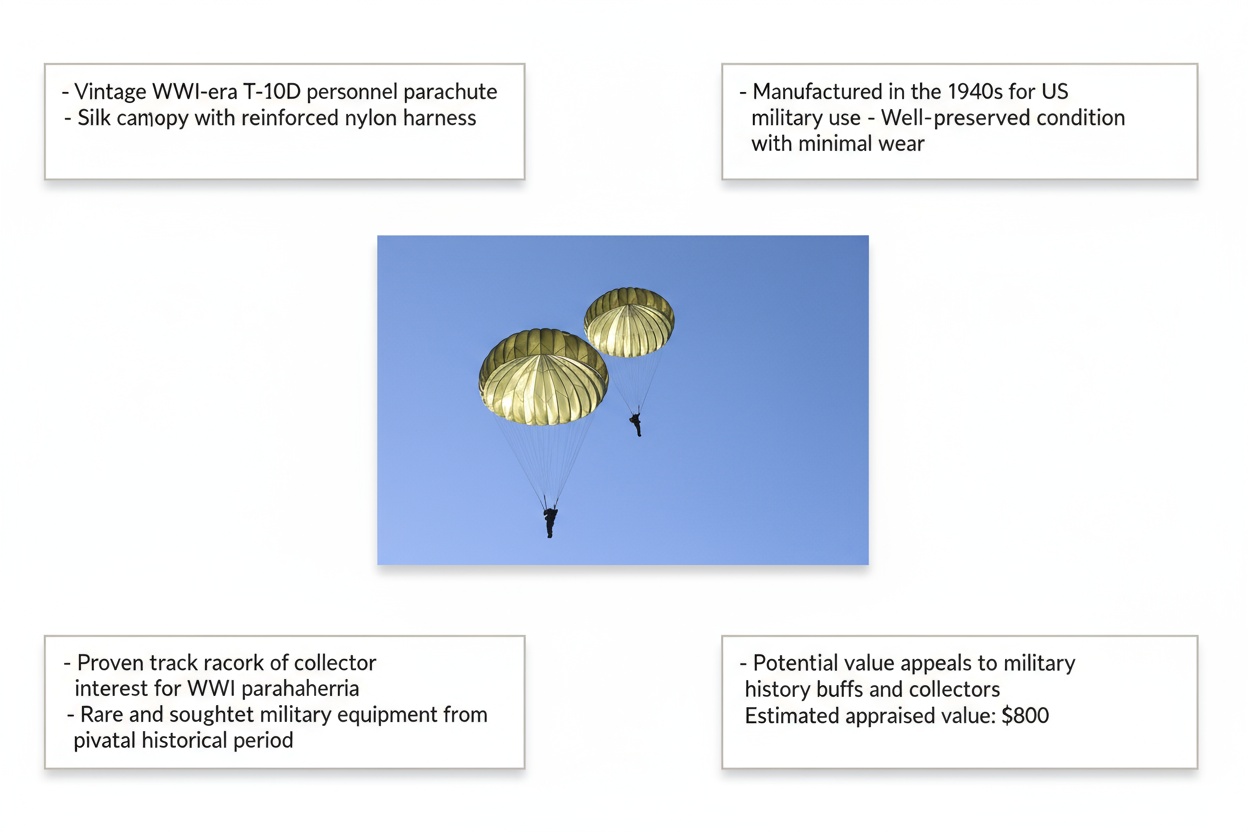 - Vintage WWI-era T-10D personnel parachute
- Silk camopy with reinforced nylon harness

- Manufactured in the 1940s for US military use - Well-preserved condition with minimal wear

- Proven track racork of collector interest for WWI parahaherria
- Rare and soughtet military equipment from pivatal historical period

- Potential value appeals to military history buffs and collectors
Estimated appraised value: $800